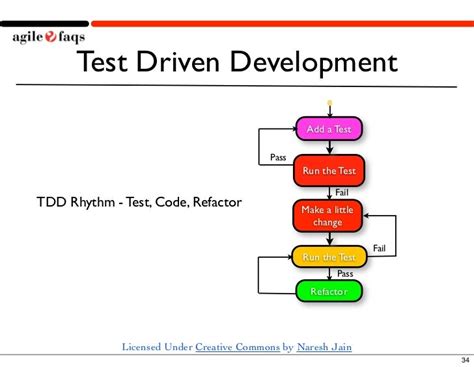 agile faqs

Test Driven Development

TDD Rhythm - Test, Code, Refactor

Add a Test

Pass

Run the Test

Fail

Make a little change

Fail

Run the Test

Pass

Refactor

Licensed Under Creative Commons by Naresh Jain

34